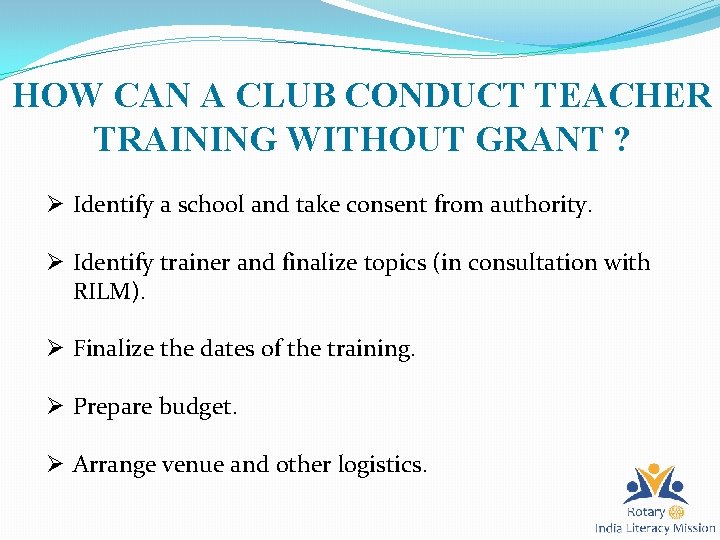 HOW CAN A CLUB CONDUCT TEACHER TRAINING WITHOUT GRANT ?

➢ Identify a school and take consent from authority.

➢ Identify trainer and finalize topics (in consultation with RILM).

➢ Finalize the dates of the training.

➢ Prepare budget.

➢ Arrange venue and other logistics.

Rotary
India Literacy Mission